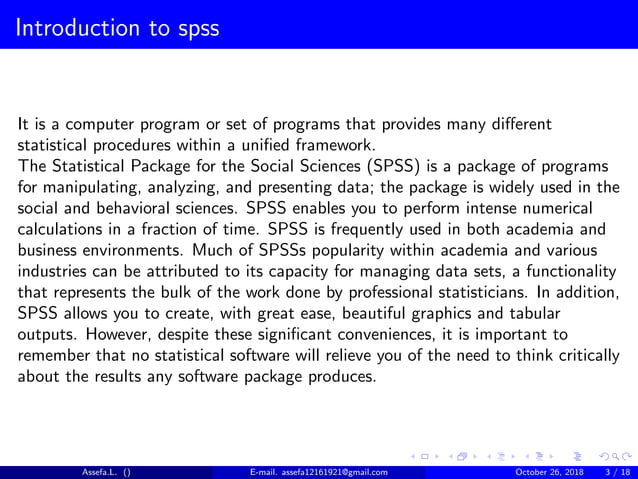 Introduction to spss

It is a computer program or set of programs that provides many different statistical procedures within a unified framework.
The Statistical Package for the Social Sciences (SPSS) is a package of programs for manipulating, analyzing, and presenting data; the package is widely used in the social and behavioral sciences. SPSS enables you to perform intense numerical calculations in a fraction of time. SPSS is frequently used in both academia and business environments. Much of SPSSs popularity within academia and various industries can be attributed to its capacity for managing data sets, a functionality that represents the bulk of the work done by professional statisticians. In addition, SPSS allows you to create, with great ease, beautiful graphics and tabular outputs. However, despite these significant conveniences, it is important to remember that no statistical software will relieve you of the need to think critically about the results any software package produces.

Assefa.L. () E-mail. assefa12161921@gmail.com October 26, 2018 3 / 18